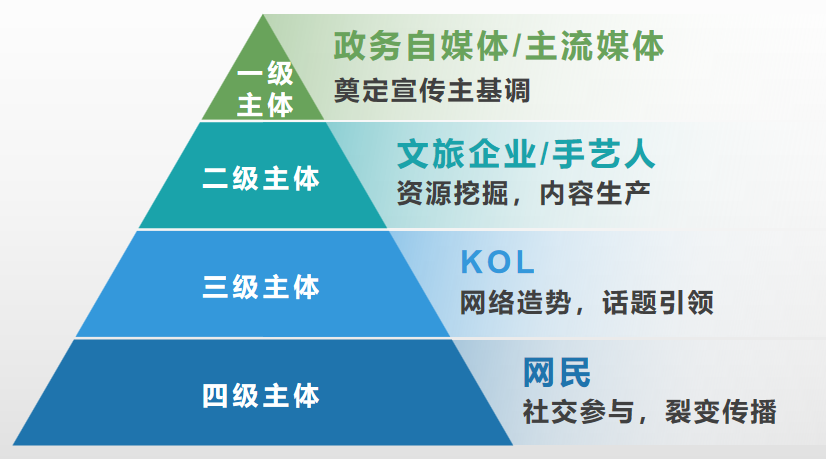 一级主体

政务自媒体/主流媒体
奠定宣传主基调

二级主体

文旅企业/手艺人
资源挖掘，内容生产

三级主体

KOL
网络造势，话题引领

四级主体

网民
社交参与，裂变传播